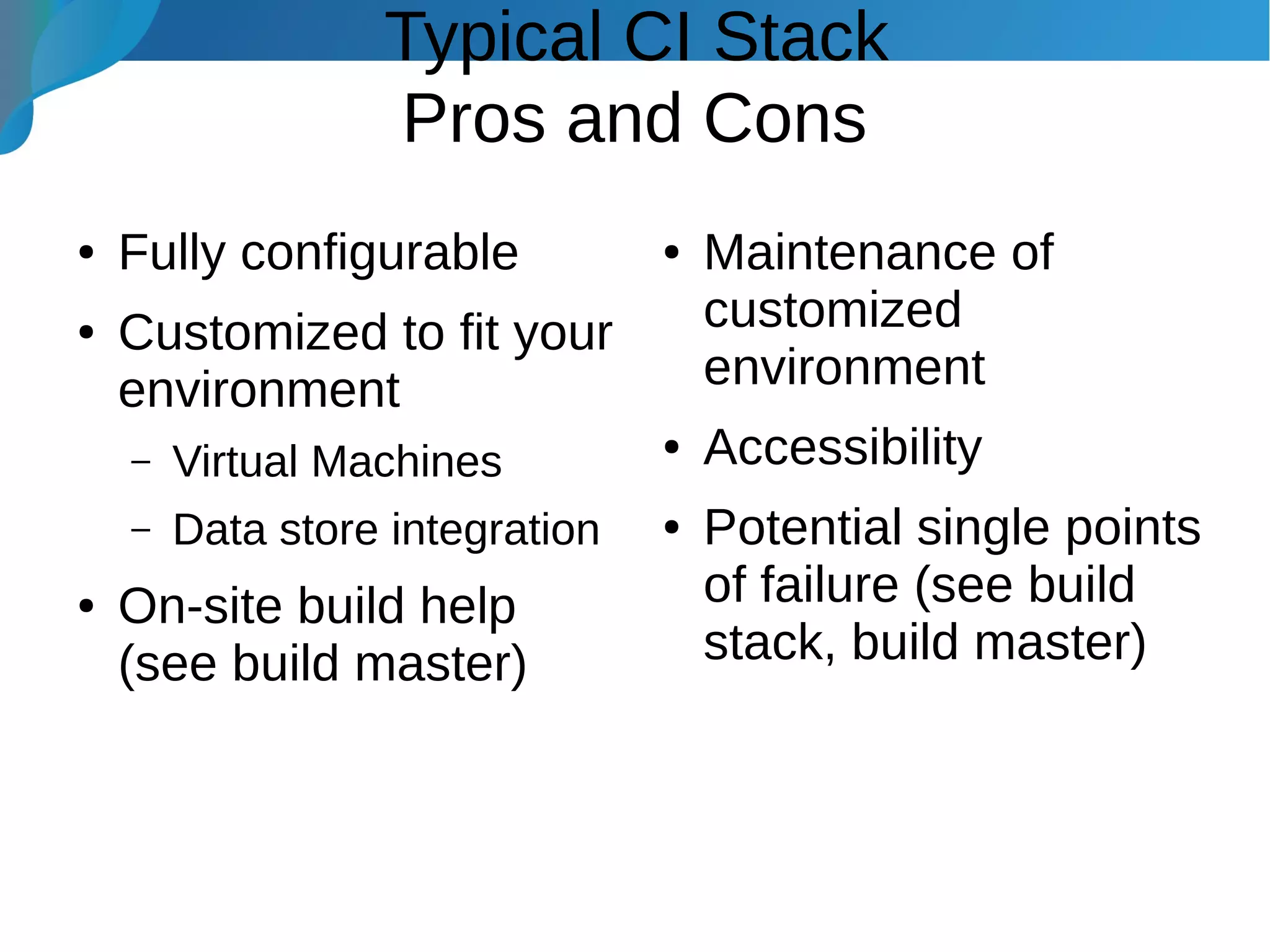 Typical CI Stack
Pros and Cons

• Fully configurable
• Customized to fit your environment
– Virtual Machines
– Data store integration
• On-site build help (see build master)

• Maintenance of customized environment
• Accessibility
• Potential single points of failure (see build stack, build master)